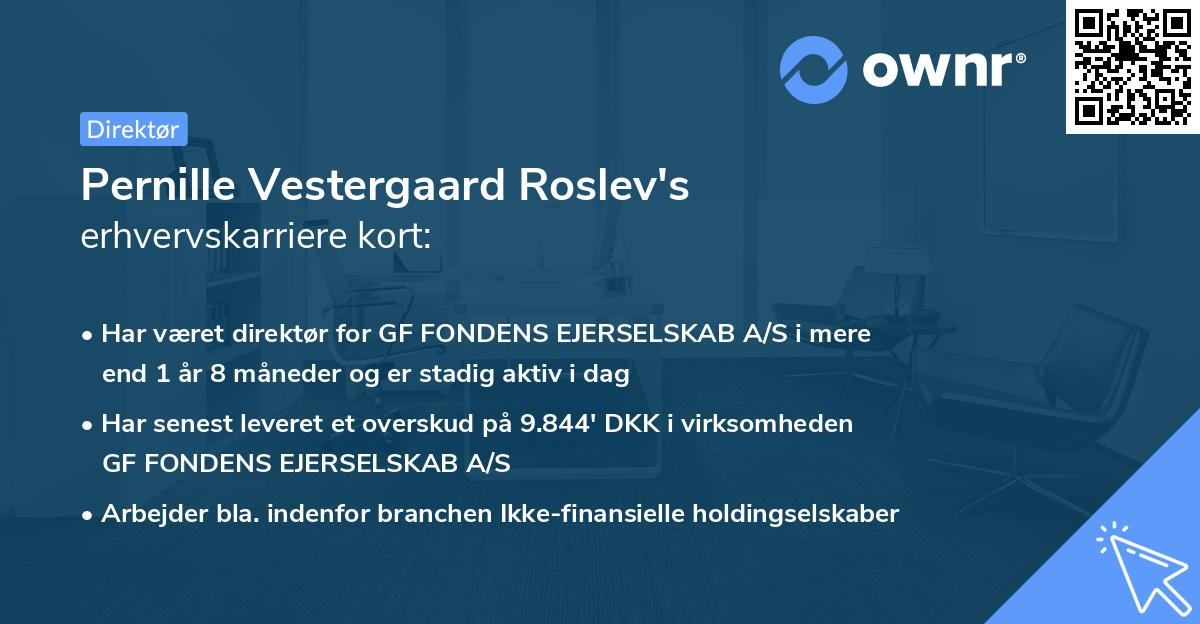 ownr®

Direktør

Pernille Vestergaard Roslev's erhvervskarriere kort:

• Har været direktør for GF FONDENS EJERSELSKAB A/S i mere end 1 år 8 måneder og er stadig aktiv i dag

• Har senest leveret et overskud på 9.844' DKK i virksomheden GF FONDENS EJERSELSKAB A/S

• Arbejder bla. indenfor branchen Ikke-finansielle holdingselskaber